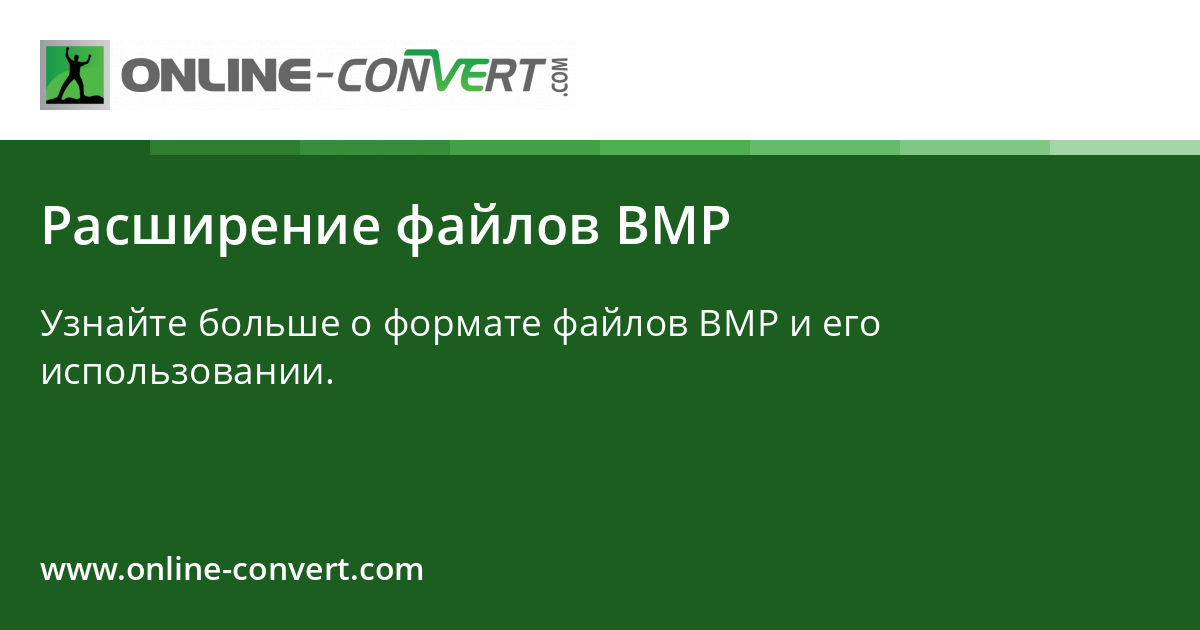 ONLINE-CONVERT.COM

Расширение файлов BMP

Узнайте больше о формате файлов BMP и его использовании.

www.online-convert.com